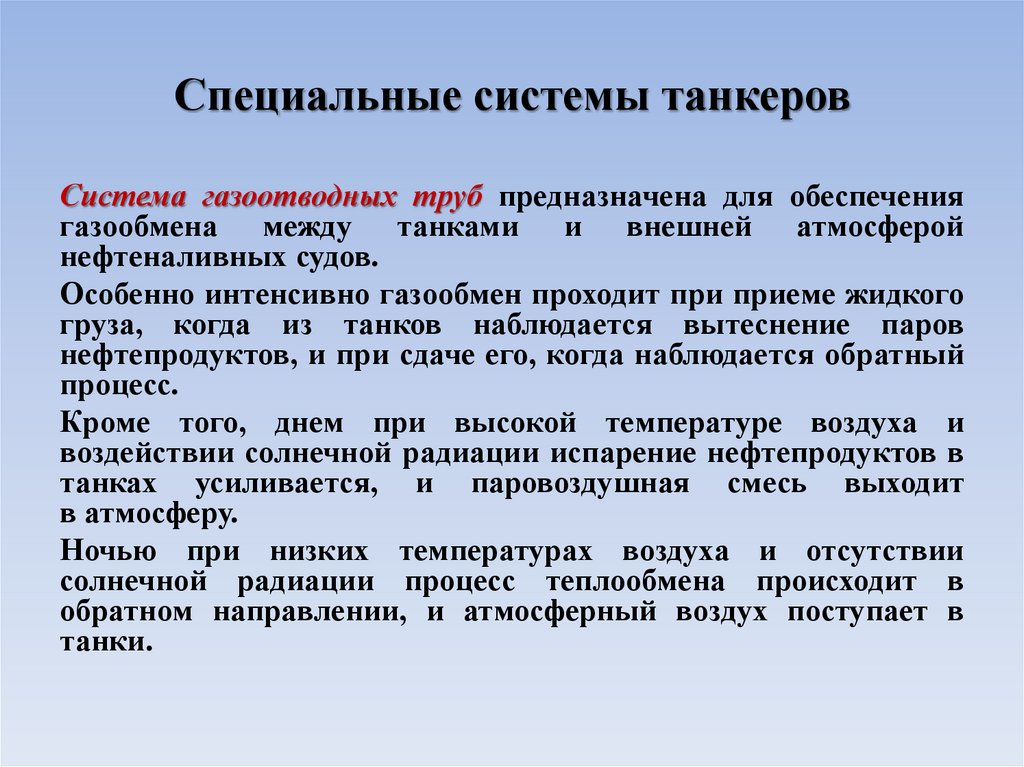 Специальные системы танкеров

Система газоотводных труб предназначена для обеспечения газообмена между танками и внешней атмосферой нефтеналивных судов.

Особенно интенсивно газообмен проходит при приеме жидкого груза, когда из танков наблюдается вытеснение паров нефтепродуктов, и при сдаче его, когда наблюдается обратный процесс.

Кроме того, днем при высокой температуре воздуха и воздействии солнечной радиации испарение нефтепродуктов в танках усиливается, и паровоздушная смесь выходит в атмосферу.

Ночью при низких температурах воздуха и отсутствии солнечной радиации процесс теплообмена происходит в обратном направлении, и атмосферный воздух поступает в танки.